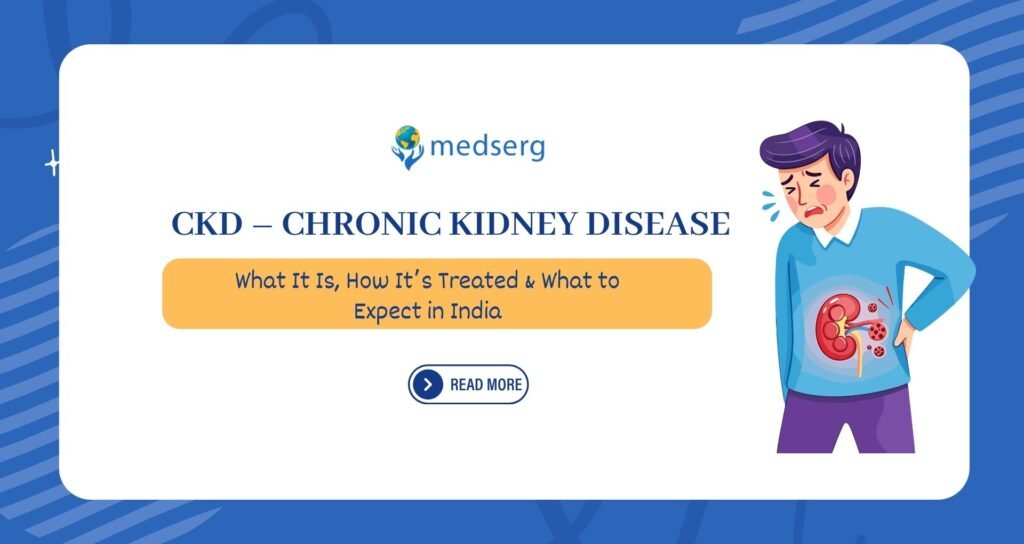 medserg

CKD – CHRONIC KIDNEY DISEASE

What It Is, How It's Treated & What to Expect in India

READ MORE